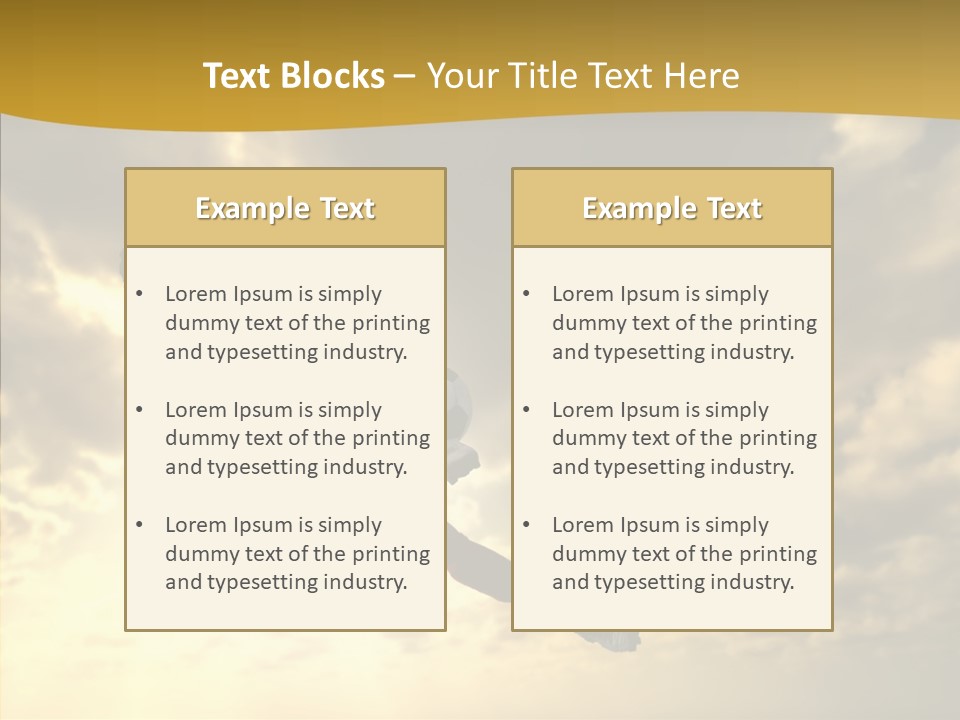 Text Blocks – Your Title Text Here

Example Text

• Lorem Ipsum is simply dummy text of the printing and typesetting industry.

• Lorem Ipsum is simply dummy text of the printing and typesetting industry.

• Lorem Ipsum is simply dummy text of the printing and typesetting industry.

Example Text

• Lorem Ipsum is simply dummy text of the printing and typesetting industry.

• Lorem Ipsum is simply dummy text of the printing and typesetting industry.

• Lorem Ipsum is simply dummy text of the printing and typesetting industry.